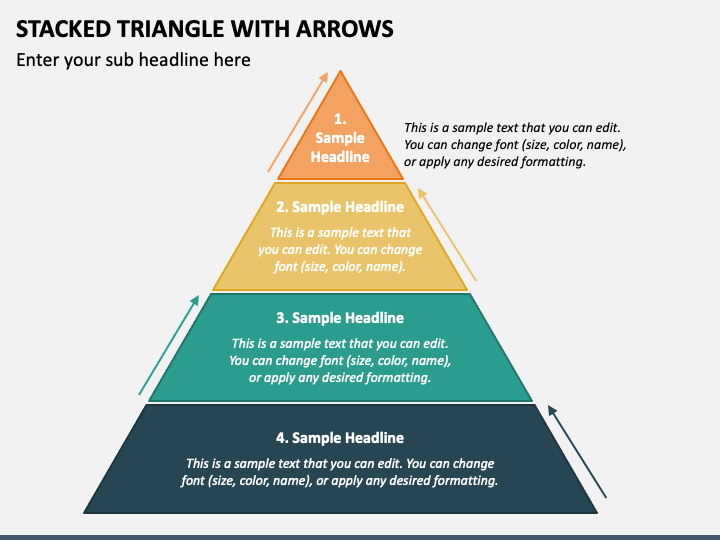 STACKED TRIANGLE WITH ARROWS

Enter your sub headline here

1. Sample Headline

This is a sample text that you can edit. You can change font (size, color, name), or apply any desired formatting.

2. Sample Headline

This is a sample text that you can edit. You can change font (size, color, name).

3. Sample Headline

This is a sample text that you can edit. You can change font (size, color, name), or apply any desired formatting.

4. Sample Headline

This is a sample text that you can edit. You can change font (size, color, name), or apply any desired formatting.